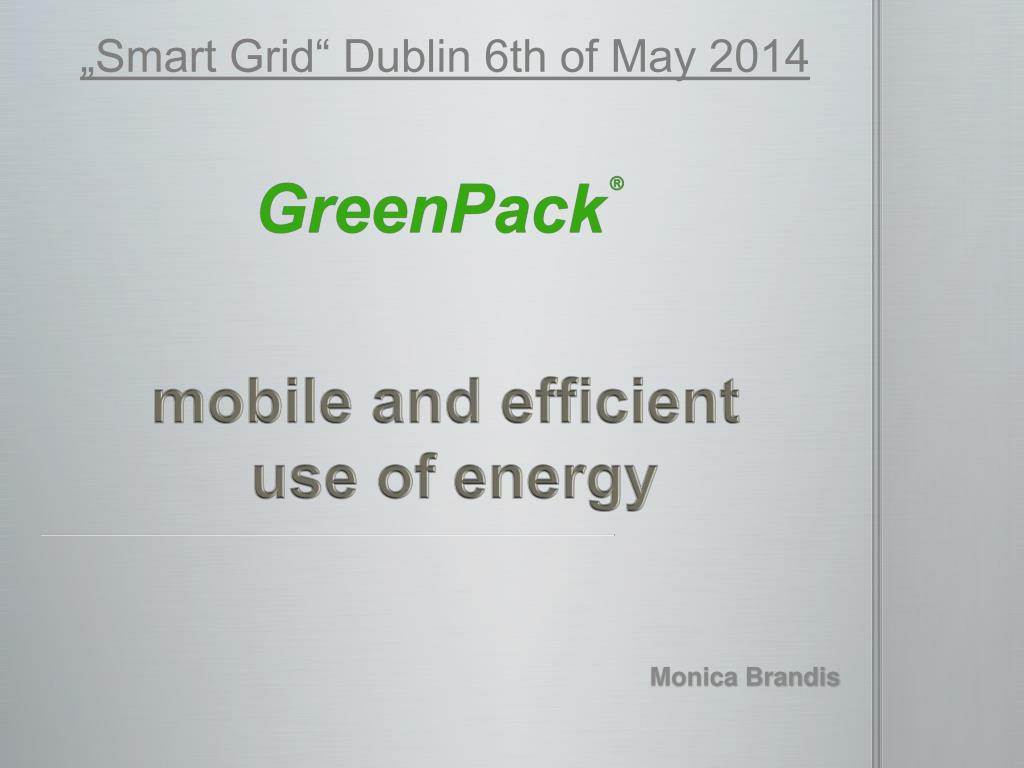 „Smart Grid“ Dublin 6th of May 2014

GreenPack®

mobile and efficient use of energy

Monica Brandis